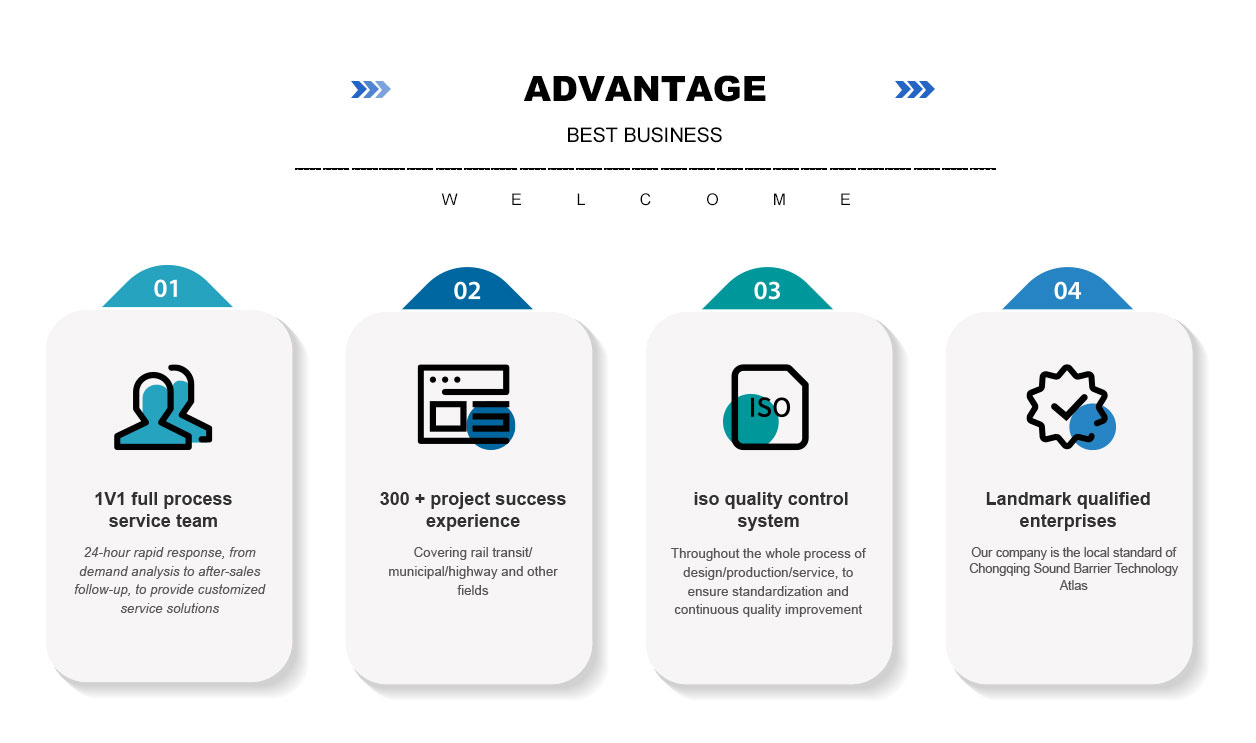 ADVANTAGE

BEST BUSINESS

W E L C O M E

01

1V1 full process service team

24-hour rapid response, from demand analysis to after-sales follow-up, to provide customized service solutions

02

300 + project success experience

Covering rail transit/ municipal/highway and other fields

03

ISO

iso quality control system

Throughout the whole process of design/production/service, to ensure standardization and continuous quality improvement

04

Landmark qualified enterprises

Our company is the local standard of Chongqing Sound Barrier Technology Atlas